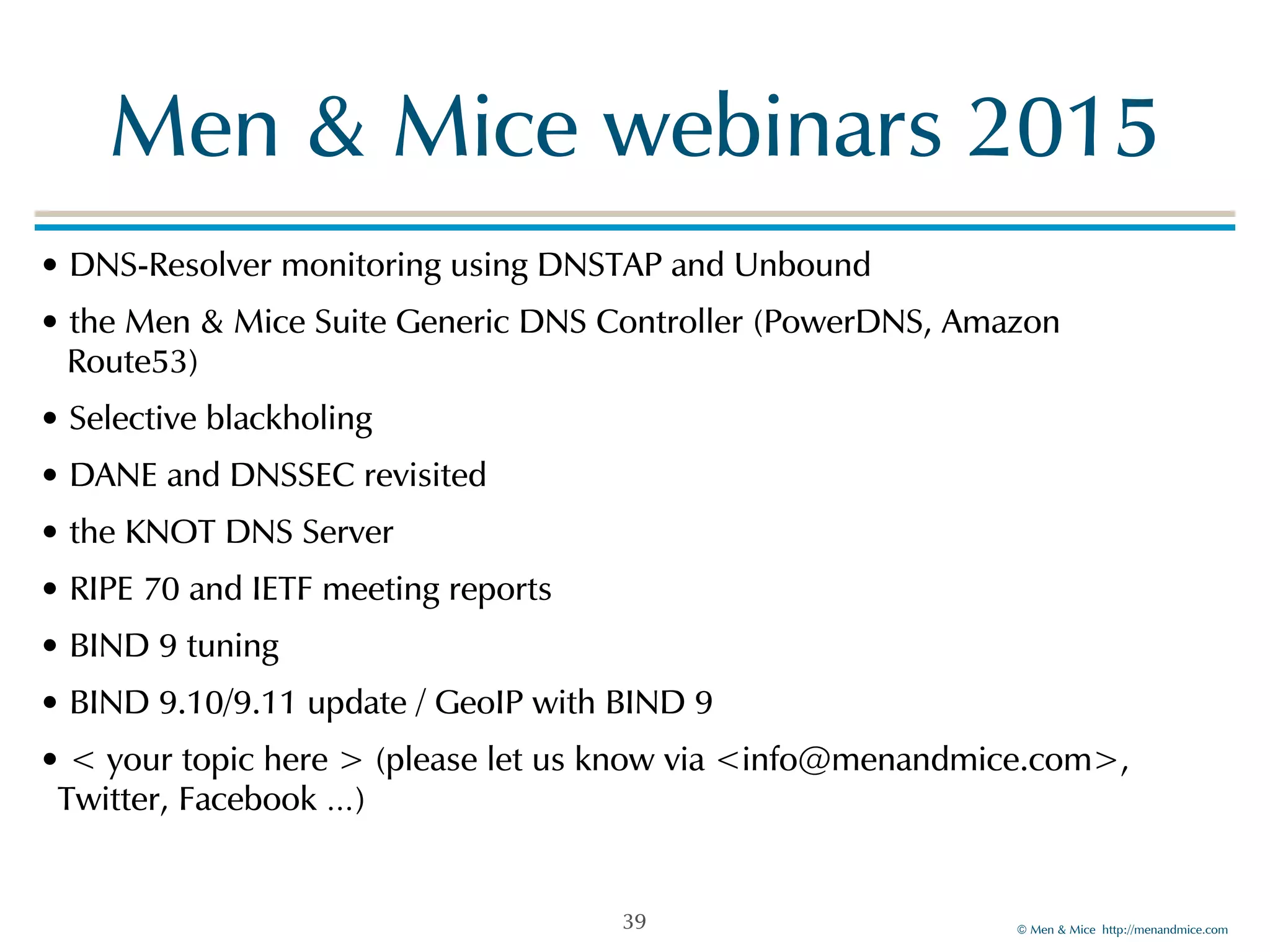 Men & Mice webinars 2015

• DNS-Resolver monitoring using DNSTAP and Unbound
• the Men & Mice Suite Generic DNS Controller (PowerDNS, Amazon Route53)
• Selective blackholing
• DANE and DNSSEC revisited
• the KNOT DNS Server
• RIPE 70 and IETF meeting reports
• BIND 9 tuning
• BIND 9.10/9.11 update / GeoIP with BIND 9
• < your topic here > (please let us know via <info@menandmice.com>, Twitter, Facebook ...)

39

© Men & Mice http://menandmice.com